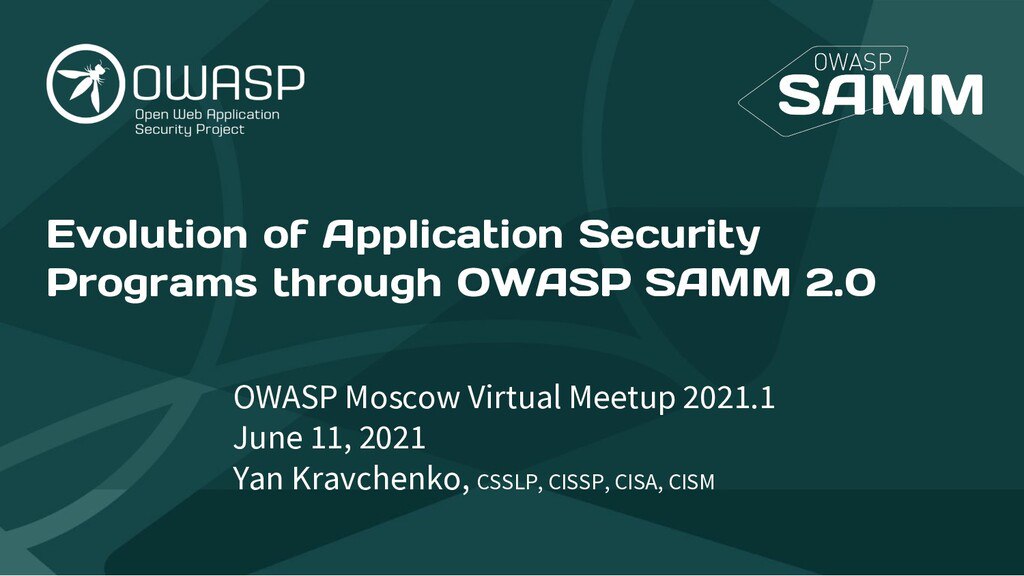 OWASP
Open Web Application
Security Project

OWASP
SAMM

Evolution of Application Security Programs through OWASP SAMM 2.0

OWASP Moscow Virtual Meetup 2021.1
June 11, 2021
Yan Kravchenko, CSSLP, CISSP, CISA, CISM